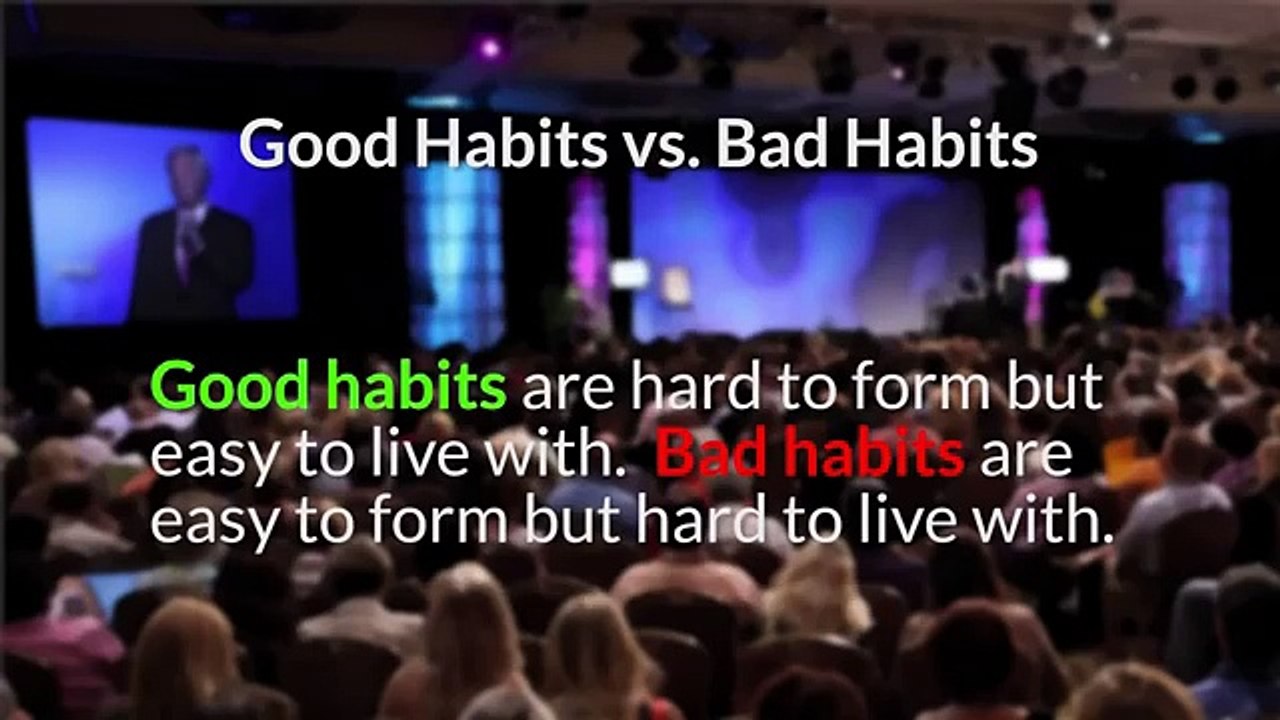 Good Habits vs. Bad Habits

Good habits are hard to form but easy to live with. Bad habits are easy to form but hard to live with.